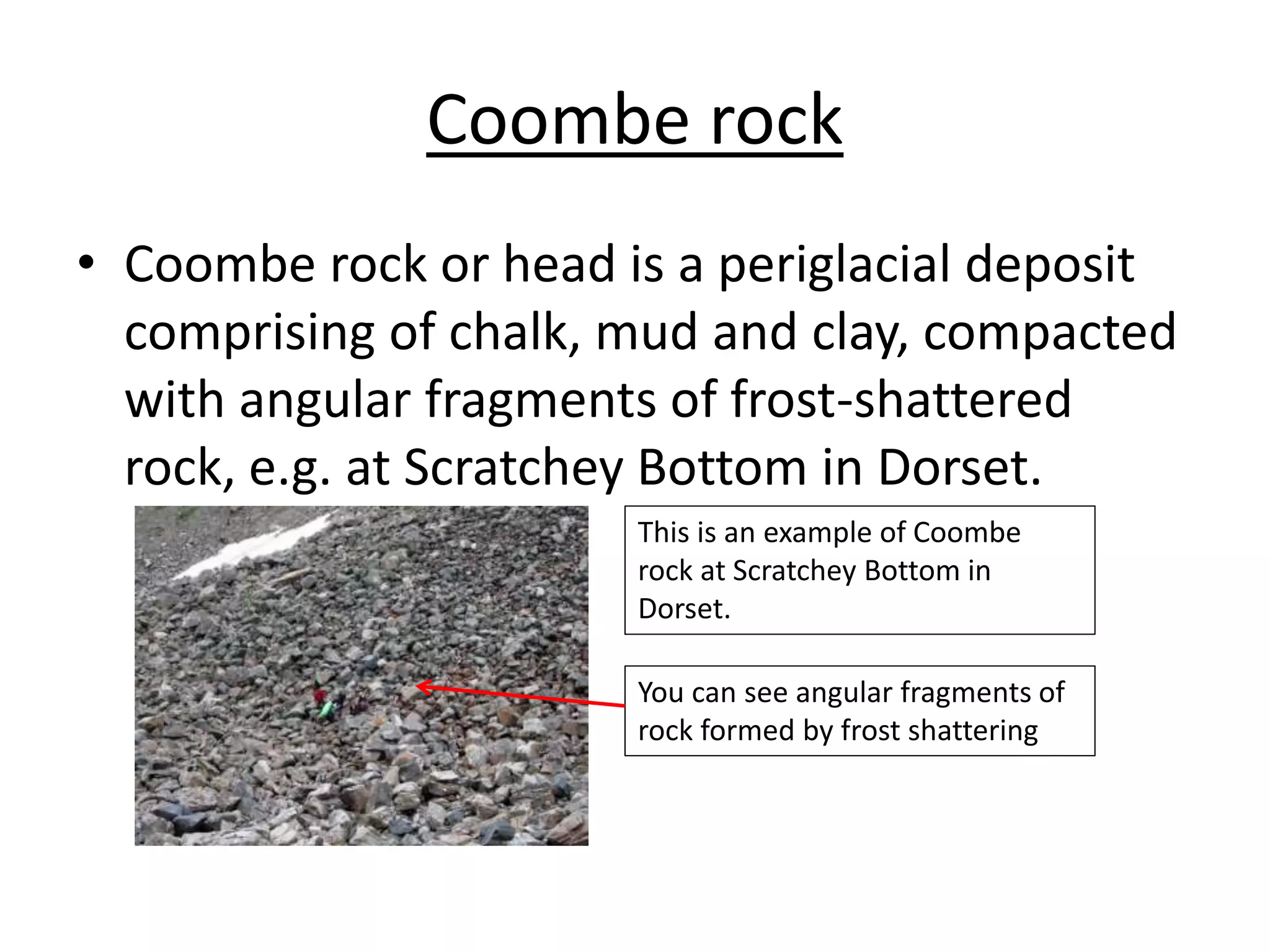 Coombe rock

• Coombe rock or head is a periglacial deposit comprising of chalk, mud and clay, compacted with angular fragments of frost-shattered rock, e.g. at Scratchey Bottom in Dorset.

This is an example of Coombe rock at Scratchey Bottom in Dorset.

You can see angular fragments of rock formed by frost shattering